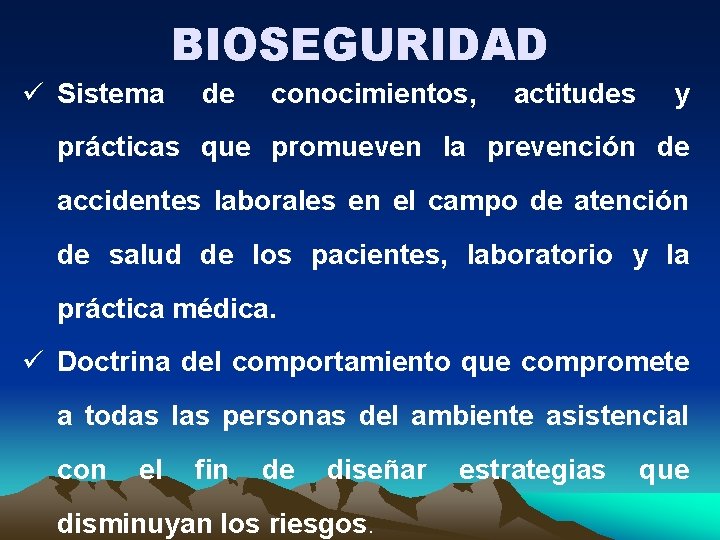 BIOSEGURIDAD

✓ Sistema de conocimientos, actitudes y prácticas que promueven la prevención de accidentes laborales en el campo de atención de salud de los pacientes, laboratorio y la práctica médica.

✓ Doctrina del comportamiento que compromete a todas las personas del ambiente asistencial con el fin de diseñar estrategias que disminuyan los riesgos.